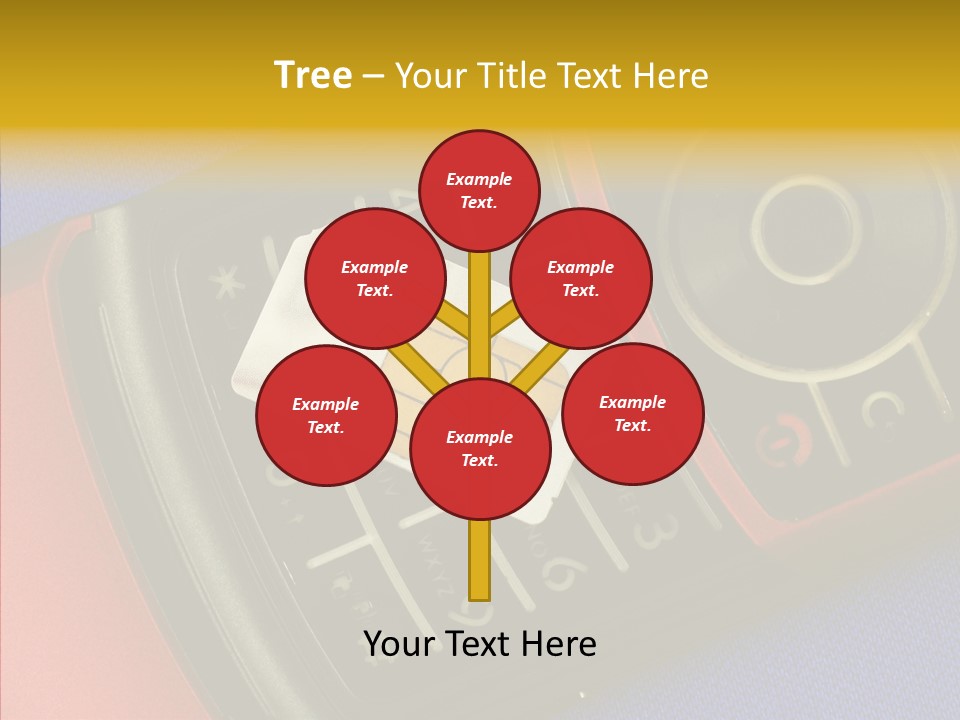 Tree – Your Title Text Here

Example Text.

Example Text.

Example Text.

Example Text.

Example Text.

Example Text.

Your Text Here